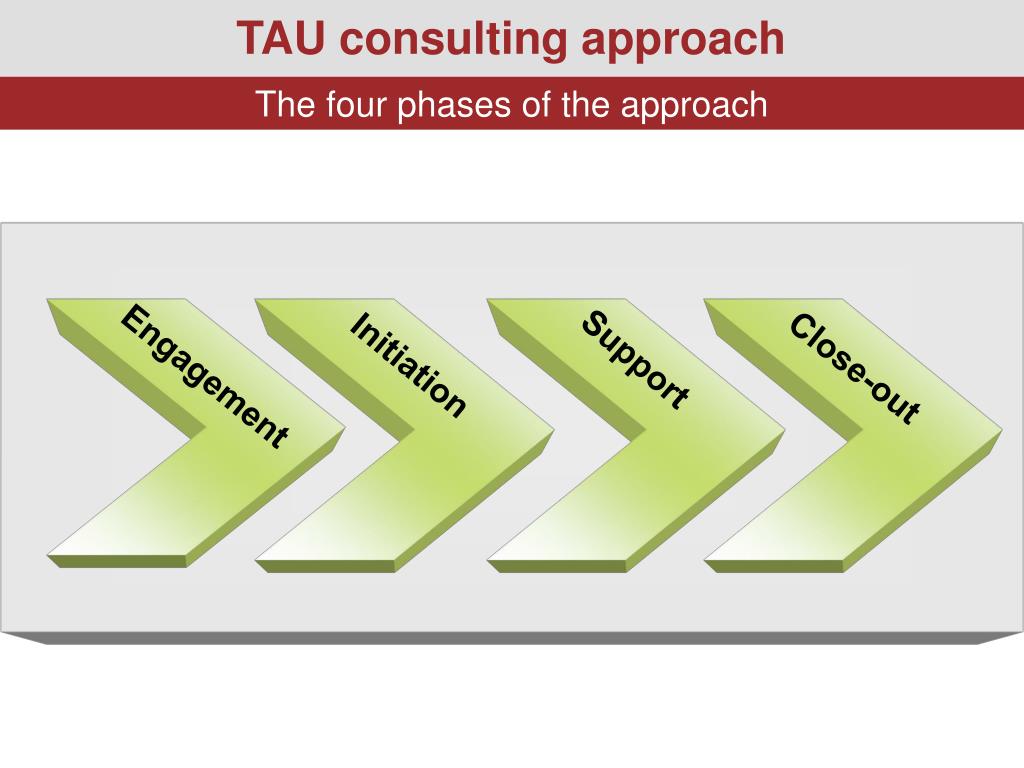 TAU consulting approach

The four phases of the approach

Engagement

Initiation

Support

Close-out